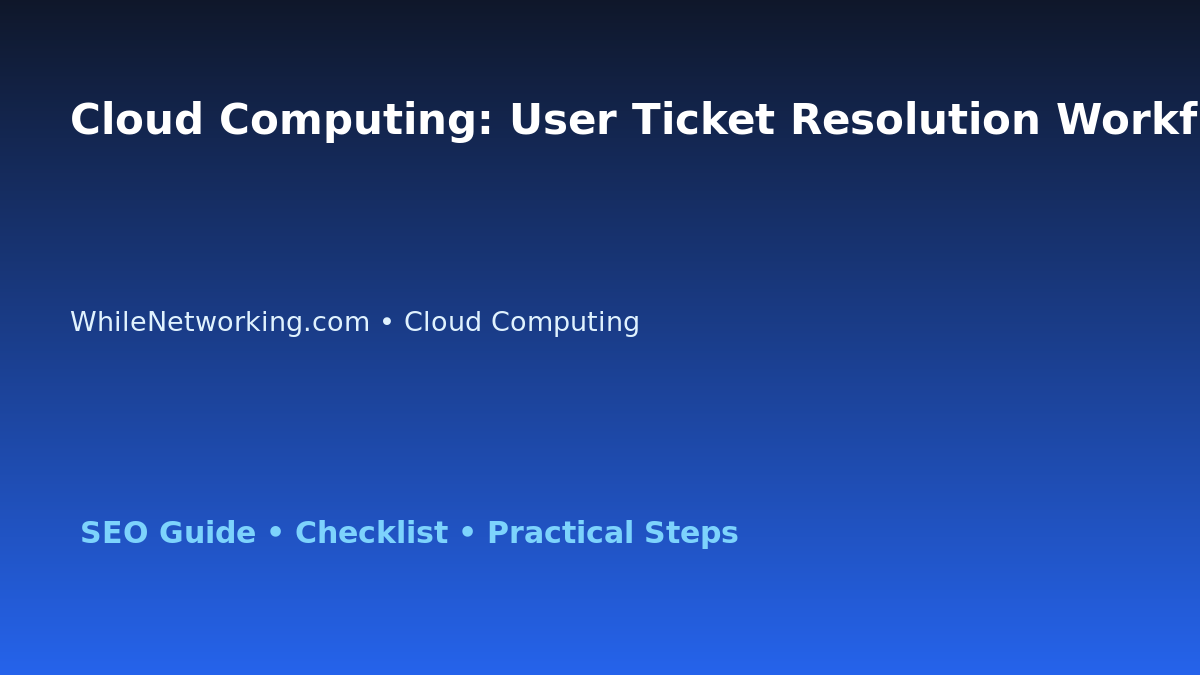 Cloud Computing: User Ticket Resolution Workf

WhileNetworking.com • Cloud Computing

SEO Guide • Checklist • Practical Steps